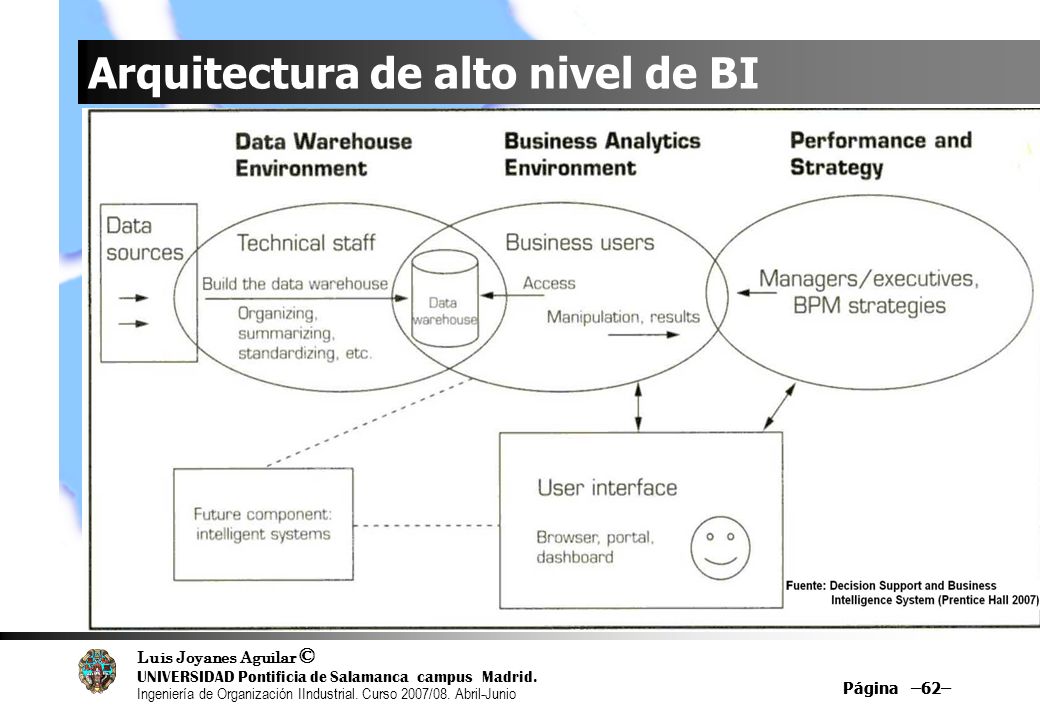 Arquitectura de alto nivel de BI

Data Warehouse Environment

Business Analytics Environment

Performance and Strategy

Data sources

Technical staff

Build the data warehouse

Organizing, summarizing, standardizing, etc.

Data warehouse

Business users

Access

Manipulation, results

Managers/executives, BPM strategies

Future component: intelligent systems

User interface

Browser, portal, dashboard

Fuente: Decision Support and Business Intelligence System (Prentice Hall 2007)

Luis Joyanes Aguilar ©
UNIVERSIDAD Pontificia de Salamanca campus Madrid.
Ingeniería de Organización IIndustrial. Curso 2007/08. Abril-Junio

Página –62–